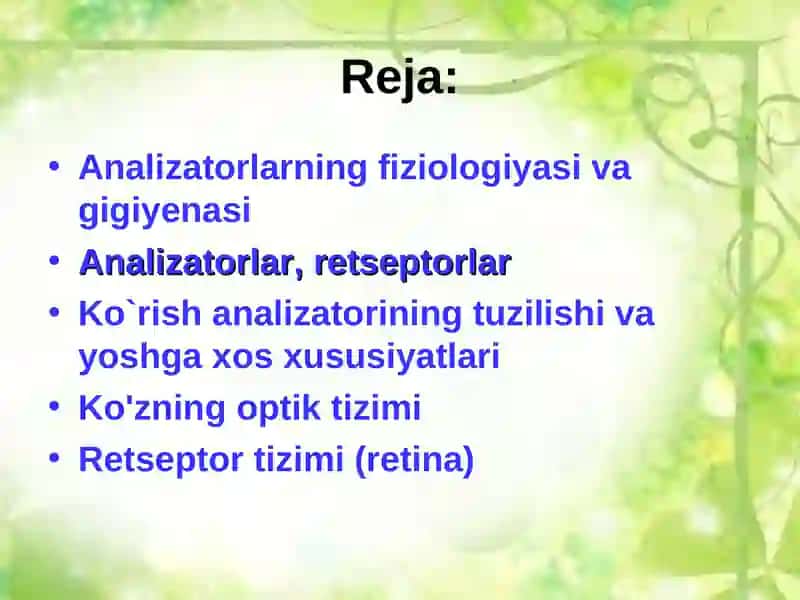 Reja:

• Analizatorlarning fiziologiyasi va gigiyenasi
• Analizatorlar, retseptorlar
• Ko`rish analizatorining tuzilishi va yoshga xos xususiyatlari
• Ko'zning optik tizimi
• Retseptor tizimi (retina)